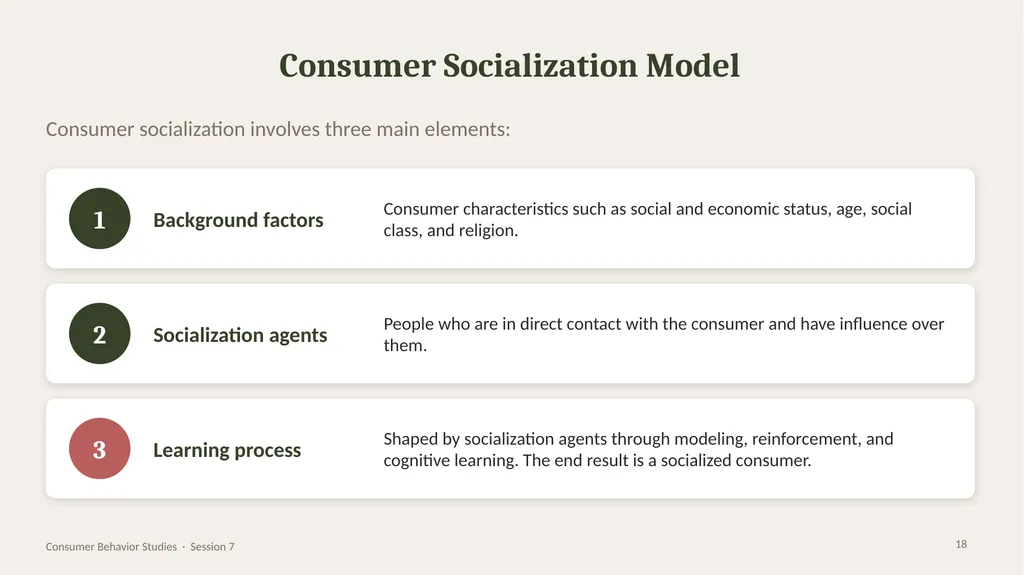 Consumer Socialization Model

Consumer socialization involves three main elements:

1

Background factors

Consumer characteristics such as social and economic status, age, social class, and religion.

2

Socialization agents

People who are in direct contact with the consumer and have influence over them.

3

Learning process

Shaped by socialization agents through modeling, reinforcement, and cognitive learning. The end result is a socialized consumer.

Consumer Behavior Studies · Session 7

18